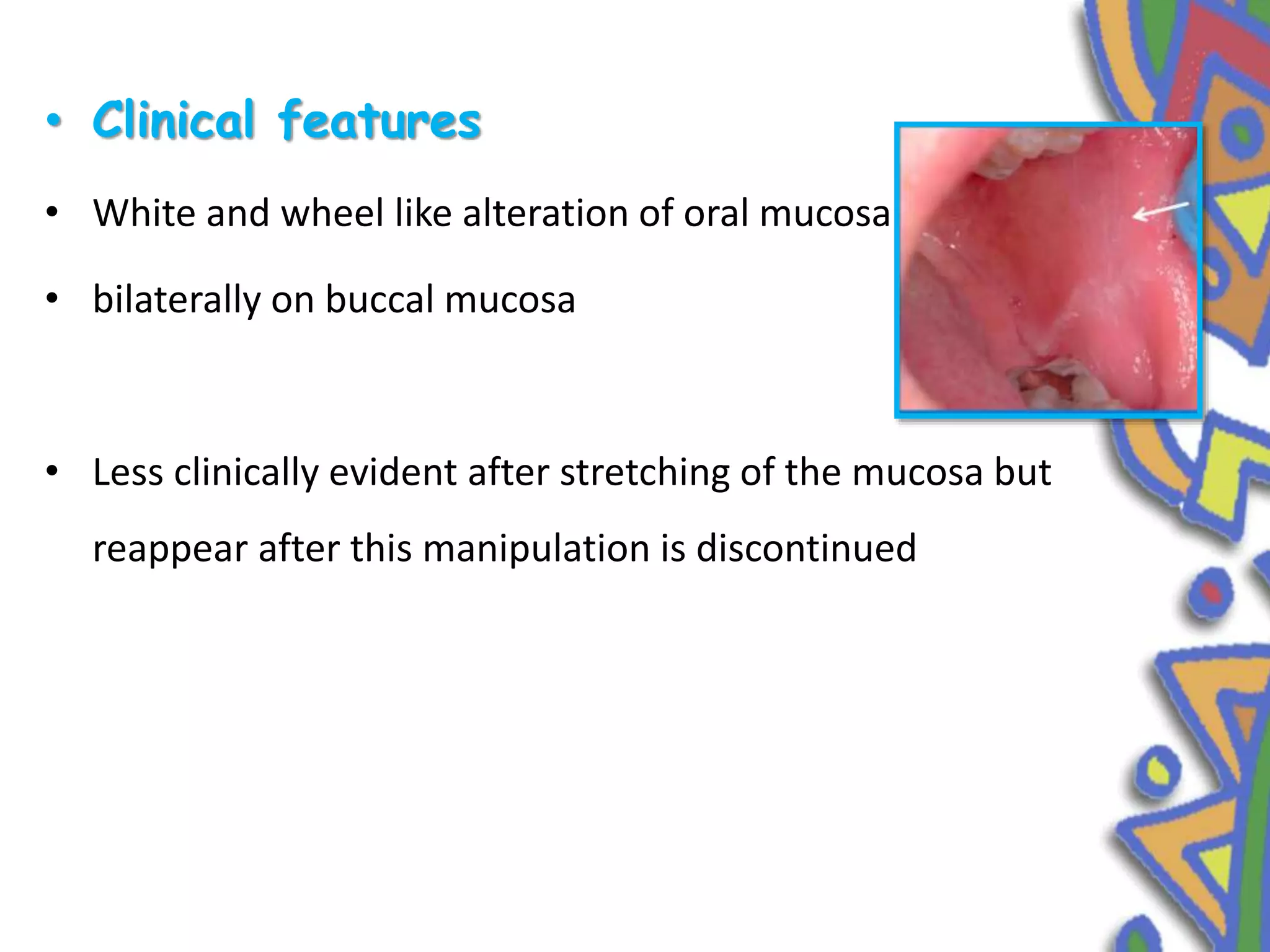 • Clinical features

• White and wheel like alteration of oral mucosa

• bilaterally on buccal mucosa

• Less clinically evident after stretching of the mucosa but reappear after this manipulation is discontinued